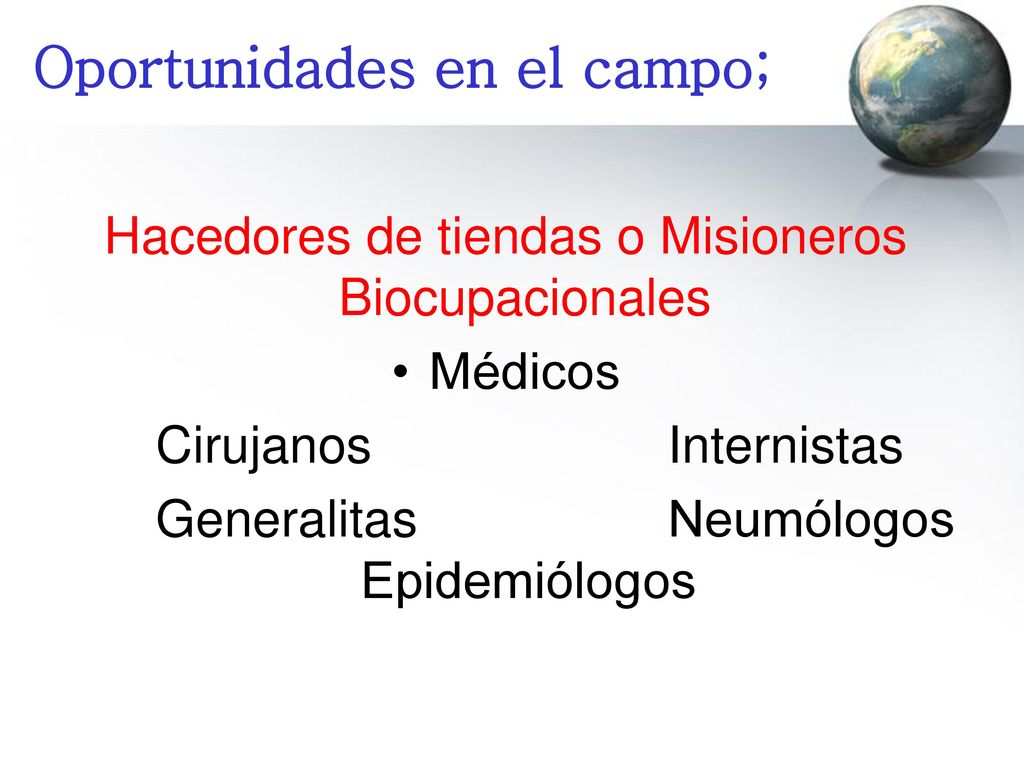 Oportunidades en el campo;

Hacedores de tiendas o Misioneros Biocupacionales

• Médicos

Cirujanos Internistas

Generalitas Neumólogos

Epidemiólogos